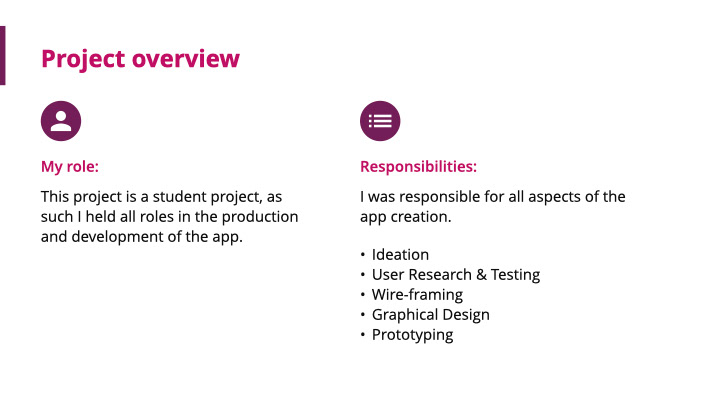 Project overview

My role:

This project is a student project, as such I held all roles in the production and development of the app.

Responsibilities:

I was responsible for all aspects of the app creation.

• Ideation
• User Research & Testing
• Wire-framing
• Graphical Design
• Prototyping